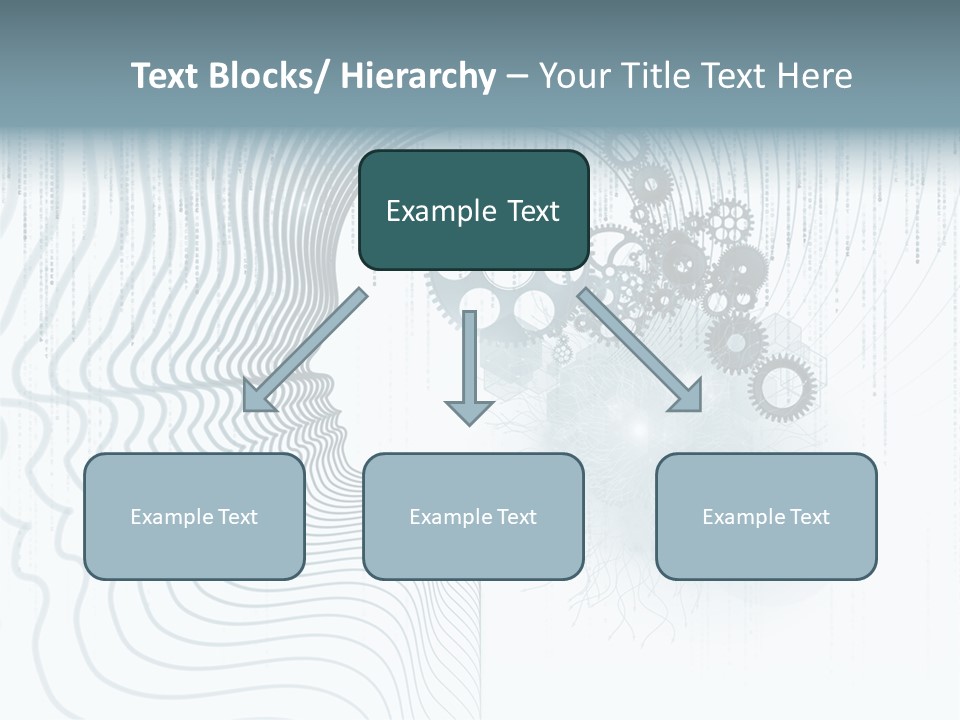 Text Blocks/ Hierarchy – Your Title Text Here

Example Text

Example Text

Example Text

Example Text